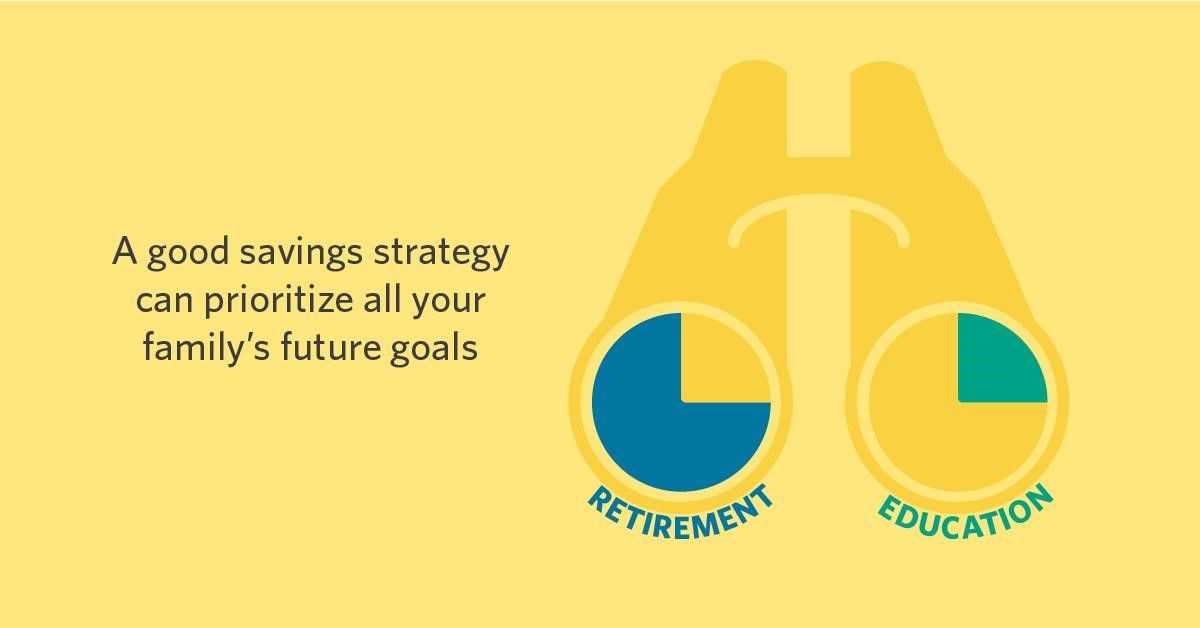 A good savings strategy can prioritize all your family's future goals

RETIREMENT

EDUCATION